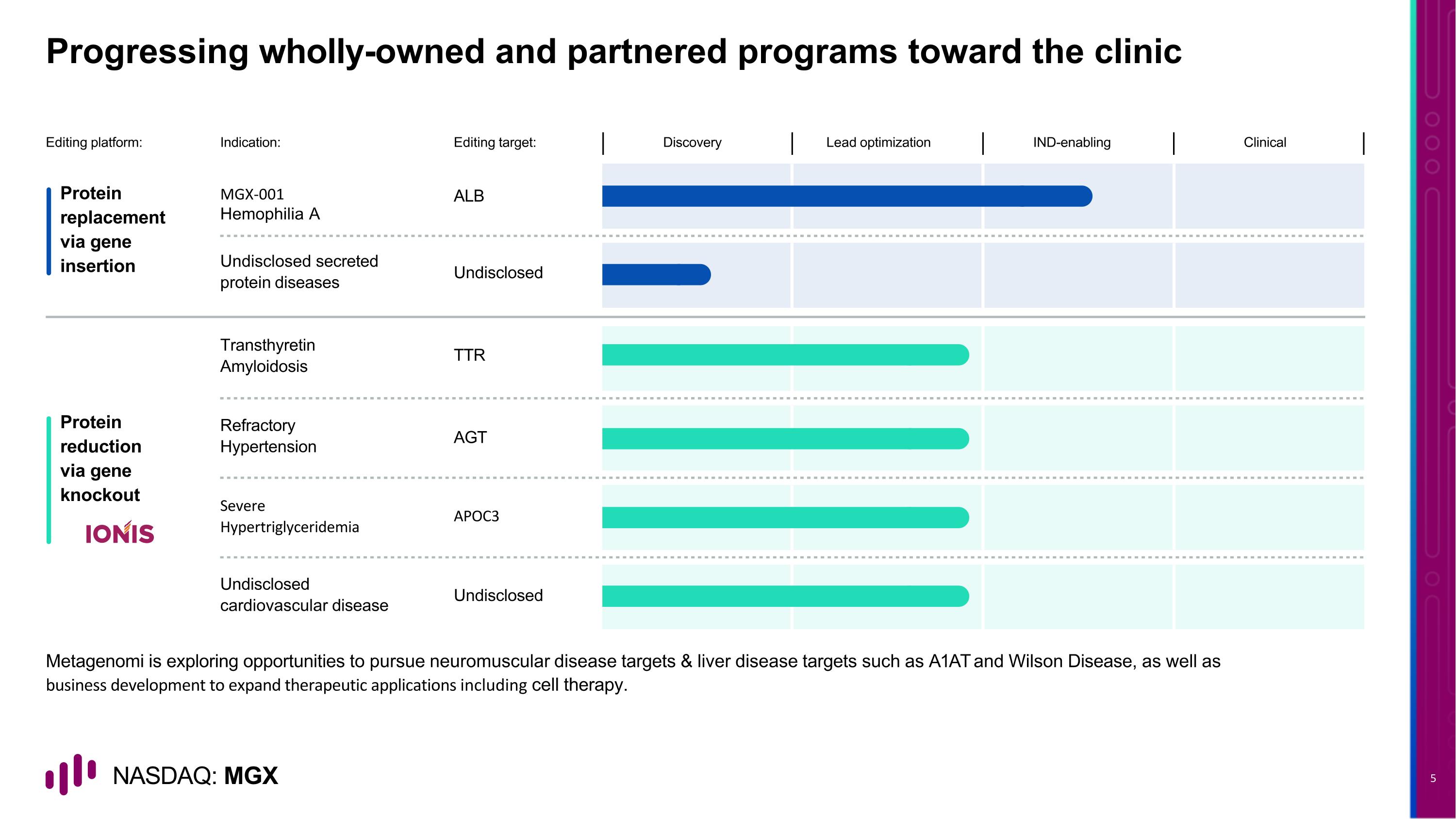 Progressing wholly-owned and partnered programs toward the clinic

| Editing platform: | Indication: | Editing target: | Discovery | Lead optimization | IND-enabling | Clinical |
|---|---|---|---|---|---|---|
| Protein replacement via gene insertion | MGX-001 Hemophilia A | ALB | | | | |
| | Undisclosed secreted protein diseases | Undisclosed | | | | |
| Protein reduction via gene knockout IONIS | Transthyretin Amyloidosis | TTR | | | | |
| | Refractory Hypertension | AGT | | | | |
| | Severe Hypertriglyceridemia | APOC3 | | | | |
| | Undisclosed cardiovascular disease | Undisclosed | | | | |

Metagenomi is exploring opportunities to pursue neuromuscular disease targets & liver disease targets such as A1AT and Wilson Disease, as well as business development to expand therapeutic applications including cell therapy.

NASDAQ: MGX

5